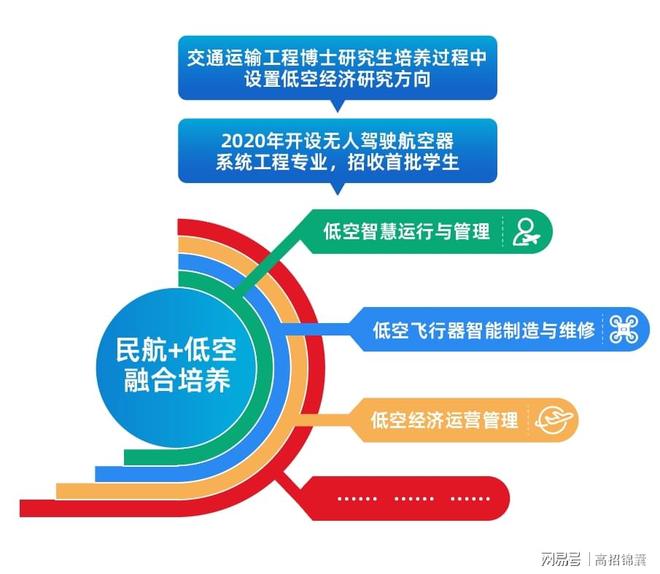 交通运输工程博士研究生培养过程中设置低空经济研究方向

2020年开设无人驾驶航空器系统工程专业，招收首批学生

民航+低空融合培养

低空智慧运行与管理

低空飞行器智能制造与维修

低空经济运营管理

...... ...... ......

网易号 | 高招锦囊